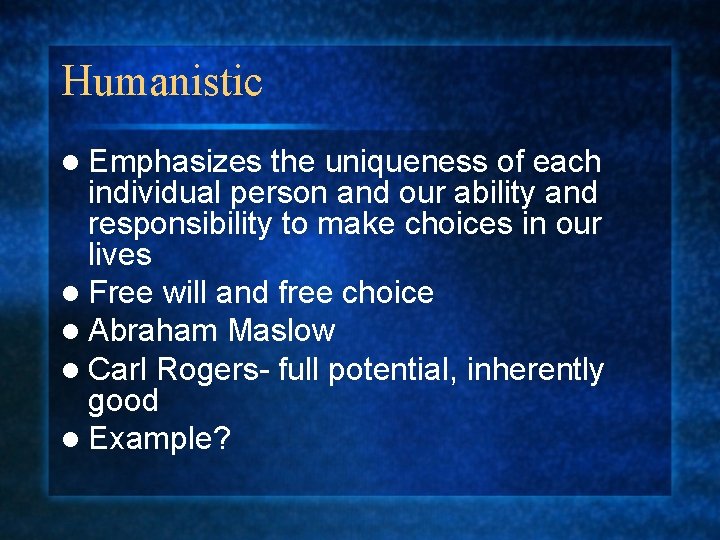 Humanistic

- Emphasizes the uniqueness of each individual person and our ability and responsibility to make choices in our lives
- Free will and free choice
- Abraham Maslow
- Carl Rogers- full potential, inherently good
- Example?